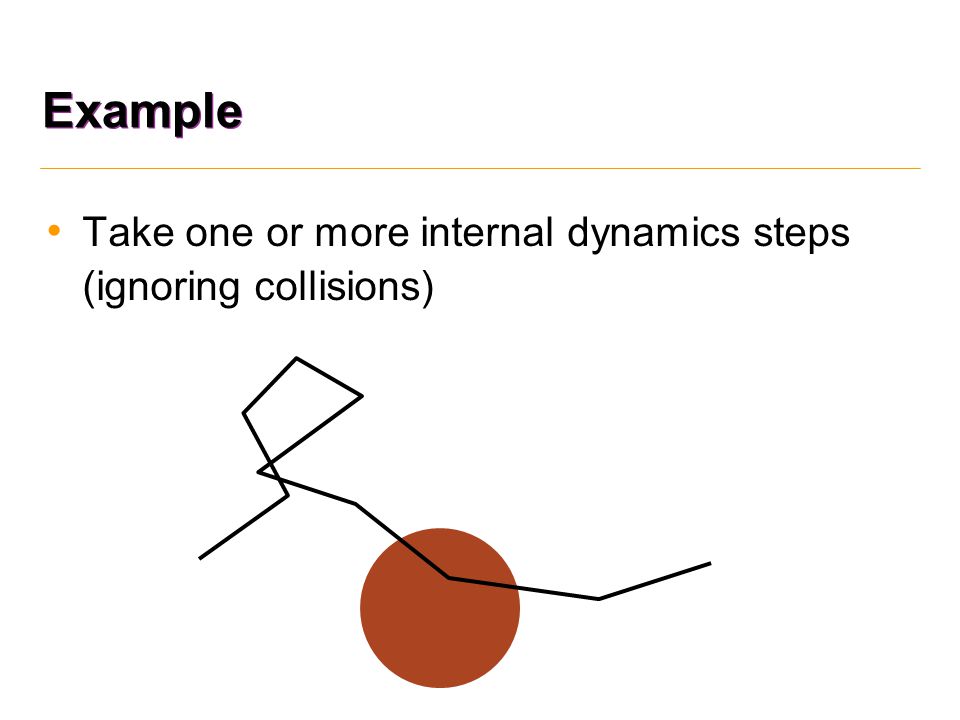 Example

• Take one or more internal dynamics steps (ignoring collisions)